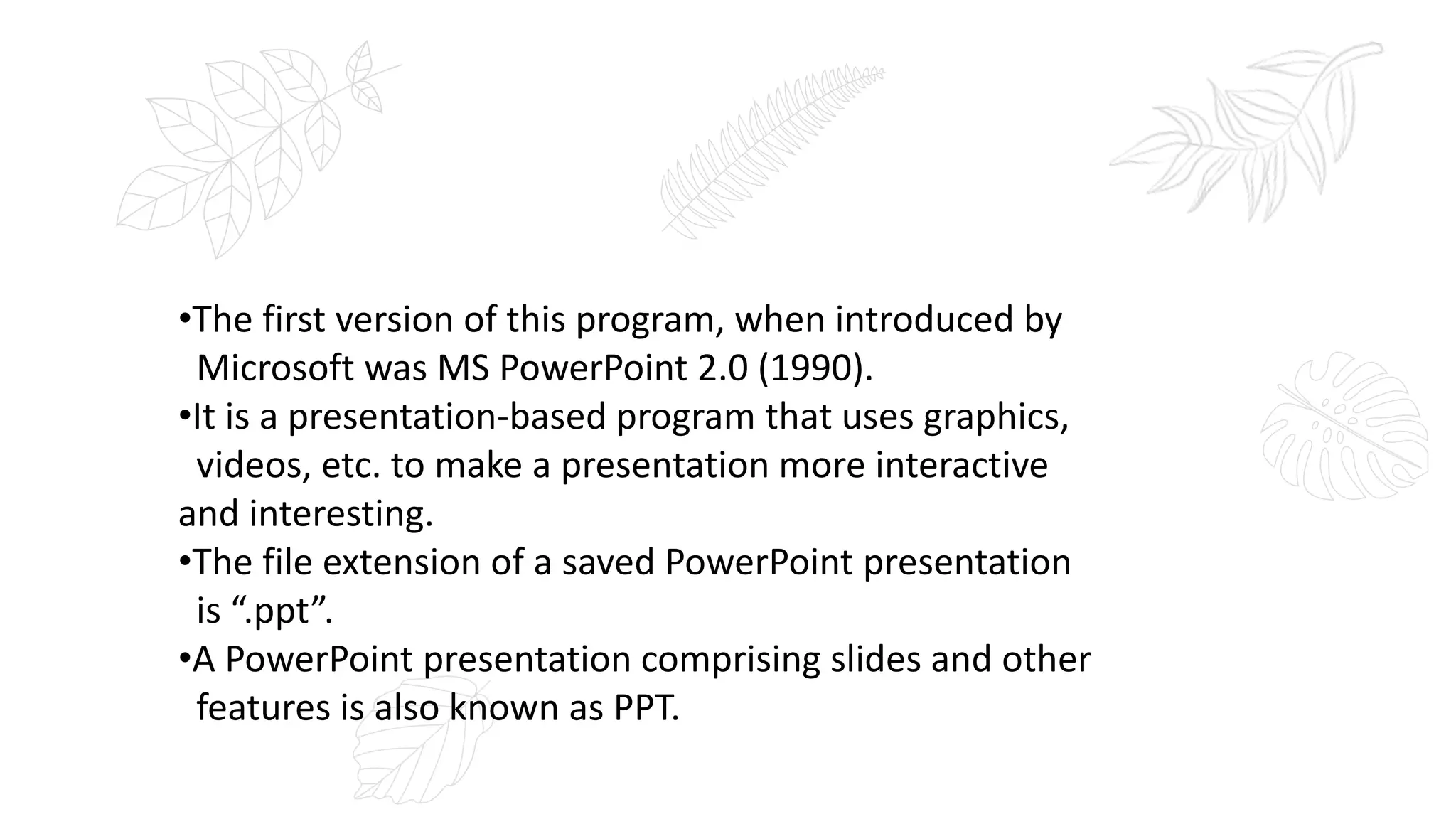 •The first version of this program, when introduced by Microsoft was MS PowerPoint 2.0 (1990).

•It is a presentation-based program that uses graphics, videos, etc. to make a presentation more interactive and interesting.

•The file extension of a saved PowerPoint presentation is “.ppt”.

•A PowerPoint presentation comprising slides and other features is also known as PPT.